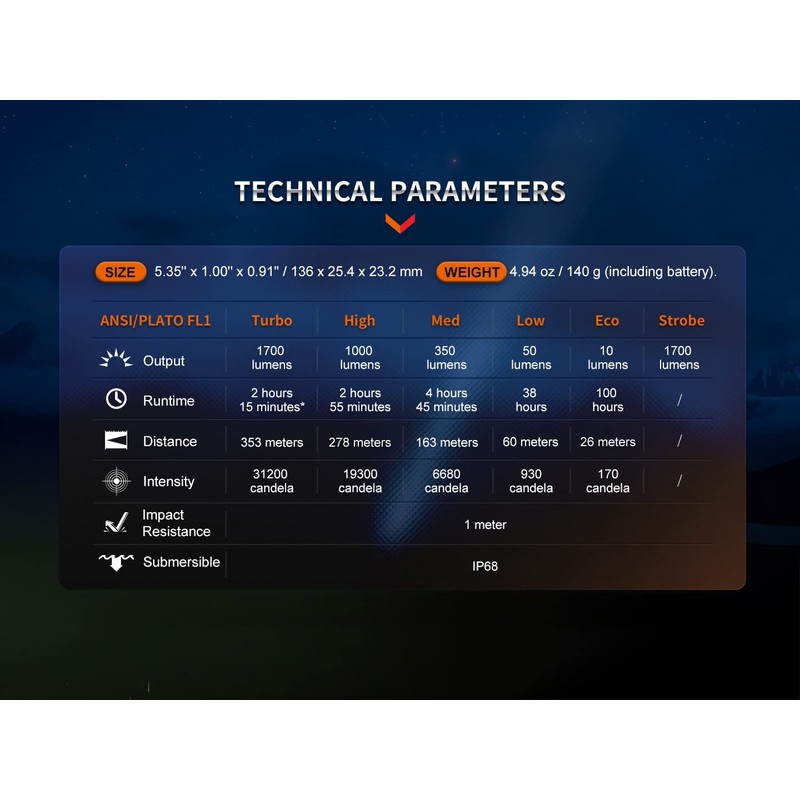 TECHNICAL PARAMETERS

SIZE 5.35" x 1.00" x 0.91" / 136 x 25.4 x 23.2 mm WEIGHT 4.94 oz / 140 g (including battery).

| ANSI/PLATO FL1 | Turbo | High | Med | Low | Eco | Strobe |
|---|---|---|---|---|---|---|
| Output | 1700 lumens | 1000 lumens | 350 lumens | 50 lumens | 10 lumens | 1700 lumens |
| Runtime | 2 hours 15 minutes* | 2 hours 55 minutes | 4 hours 45 minutes | 38 hours | 100 hours | / |
| Distance | 353 meters | 278 meters | 163 meters | 60 meters | 26 meters | / |
| Intensity | 31200 candela | 19300 candela | 6680 candela | 930 candela | 170 candela | / |
| Impact Resistance | 1 meter | | | | | |
| Submersible | IP68 | | | | | |